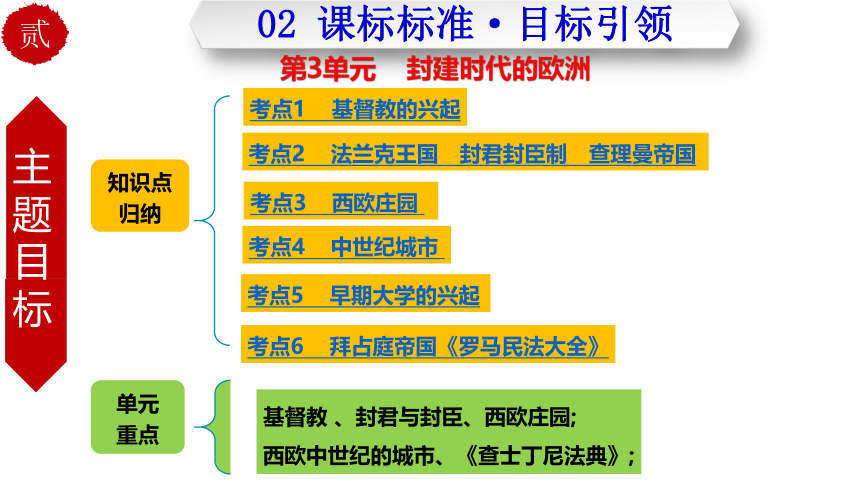 贰

02 课标标准·目标引领

第3单元 封建时代的欧洲

主题目标

知识点归纳

考点1 基督教的兴起

考点2 法兰克王国 封君封臣制 查理曼帝国

考点3 西欧庄园

考点4 中世纪城市

考点5 早期大学的兴起

考点6 拜占庭帝国《罗马民法大全》

单元重点

基督教 、封君与封臣、西欧庄园;
西欧中世纪的城市、《查士丁尼法典》;